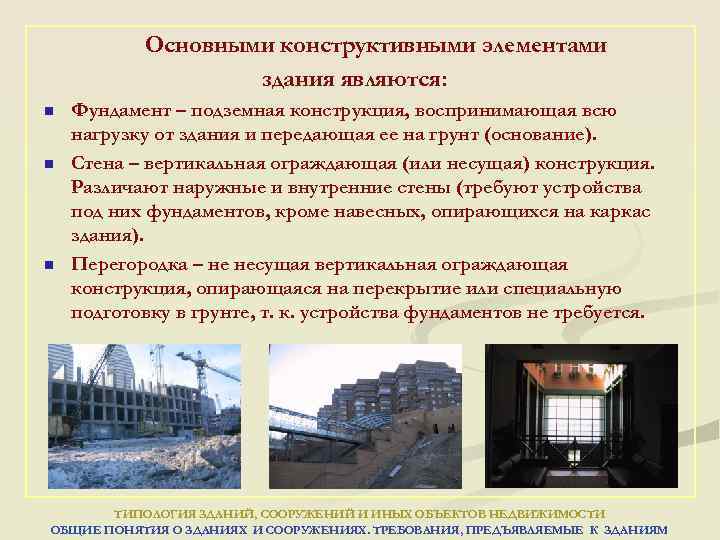 Основными конструктивными элементами здания являются:

Фундамент – подземная конструкция, воспринимающая всю нагрузку от здания и передающая ее на грунт (основание).

Стена – вертикальная ограждающая (или несущая) конструкция. Различают наружные и внутренние стены (требуют устройства под них фундаментов, кроме навесных, опирающихся на каркас здания).

Перегородка – не несущая вертикальная ограждающая конструкция, опирающаяся на перекрытие или специальную подготовку в грунте, т. к. устройства фундаментов не требуется.

ТИПОЛОГИЯ ЗДАНИЙ, СООРУЖЕНИЙ И ИНЫХ ОБЪЕКТОВ НЕДВИЖИМОСТИ
ОБЩИЕ ПОНЯТИЯ О ЗДАНИЯХ И СООРУЖЕНИЯХ. ТРЕБОВАНИЯ, ПРЕДЪЯВЛЯЕМЫЕ К ЗДАНИЯМ